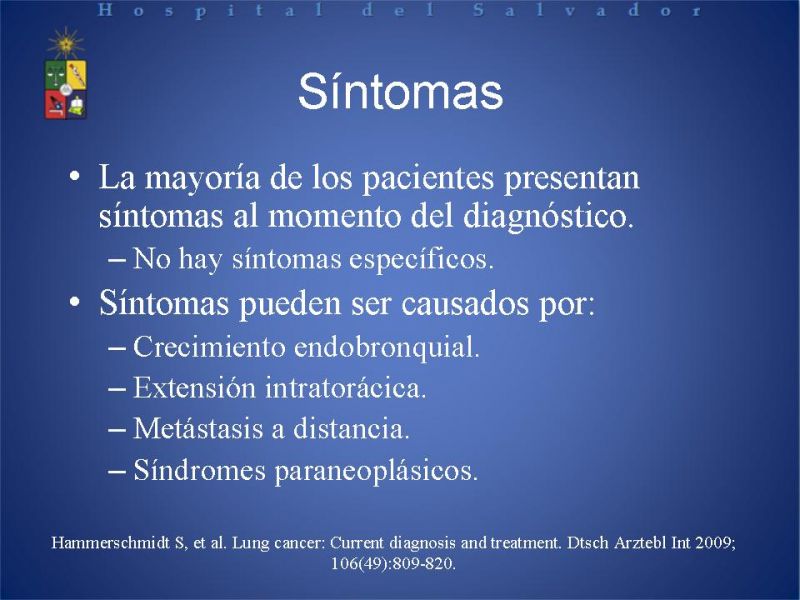 Hospital del Salvador

Síntomas

• La mayoría de los pacientes presentan síntomas al momento del diagnóstico.
– No hay síntomas específicos.
• Síntomas pueden ser causados por:
– Crecimiento endobronquial.
– Extensión intratorácica.
– Metástasis a distancia.
– Síndromes paraneoplásicos.

Hammerschmidt S, et al. Lung cancer: Current diagnosis and treatment. Dtsch Arztebl Int 2009; 106(49):809-820.